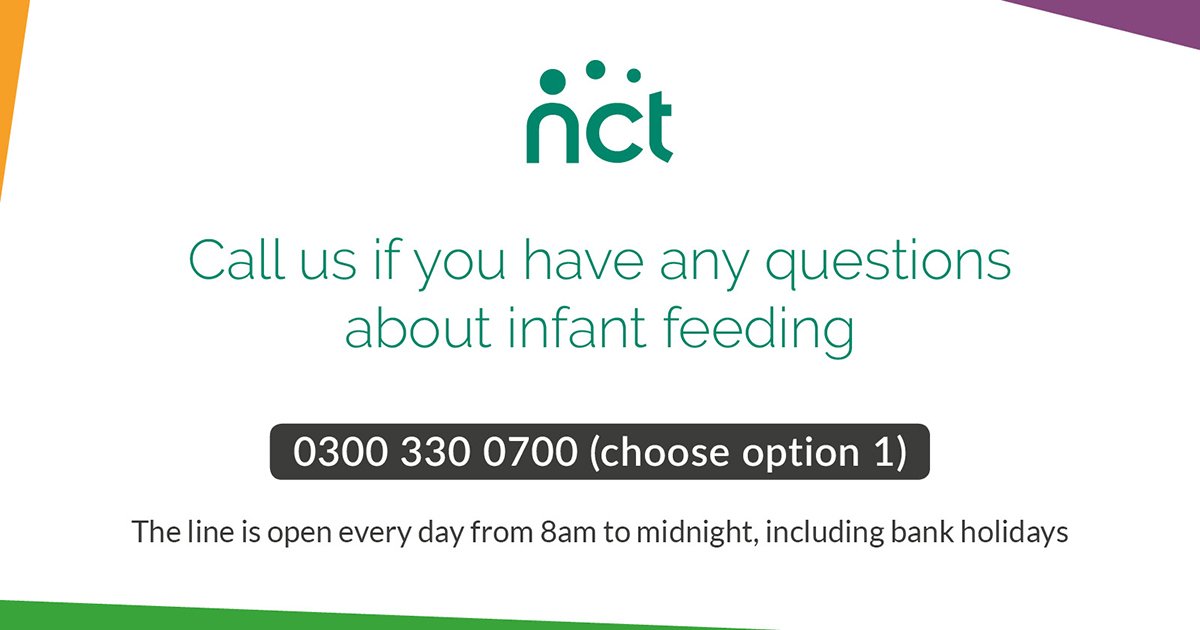 nct

Call us if you have any questions about infant feeding

0300 330 0700 (choose option 1)

The line is open every day from 8am to midnight, including bank holidays